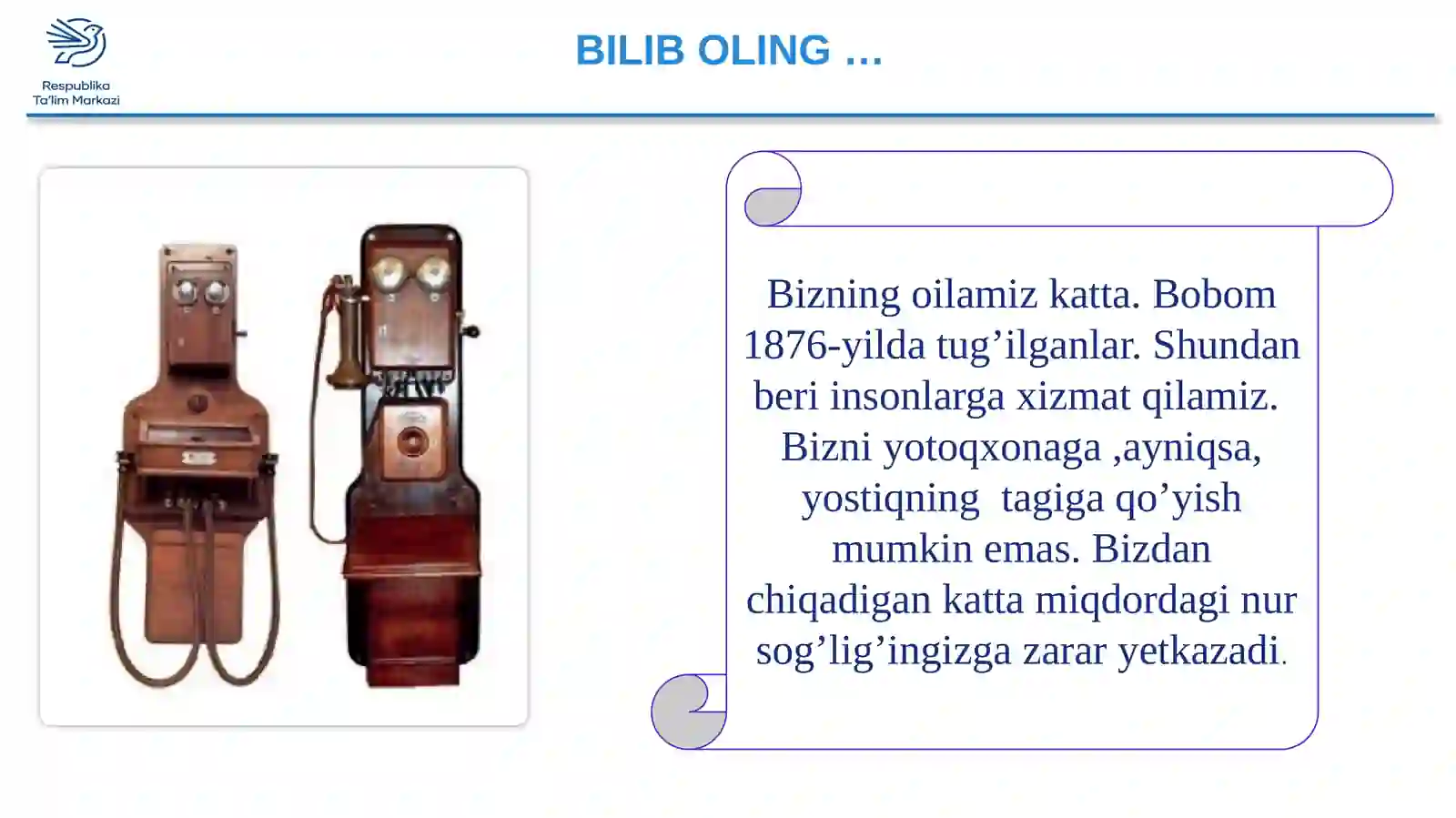 Respublika
Ta'lim Markazi

BILIB OLING ...

Bizning oilamiz katta. Bobom 1876-yilda tug’ilganlar. Shundan beri insonlarga xizmat qilamiz. Bizni yotoqxonaga ,ayniqsa, yostiqning tagiga qo’yish mumkin emas. Bizdan chiqadigan katta miqdordagi nur sog’lig’ingizga zarar yetkazadi.